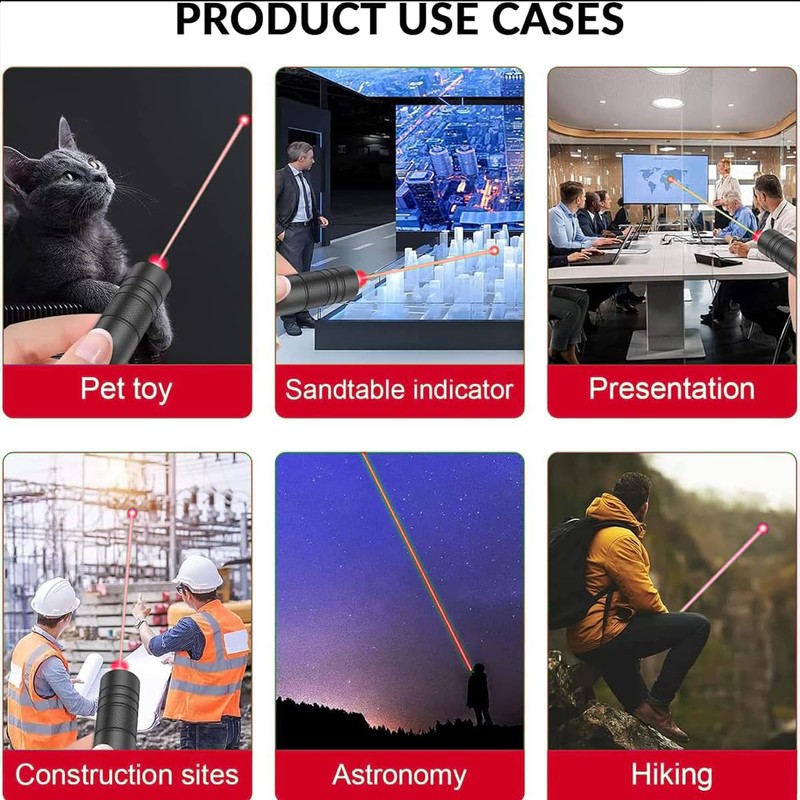 PRODUCT USE CASES

Pet toy

Sandtable indicator

Presentation

Construction sites

Astronomy

Hiking